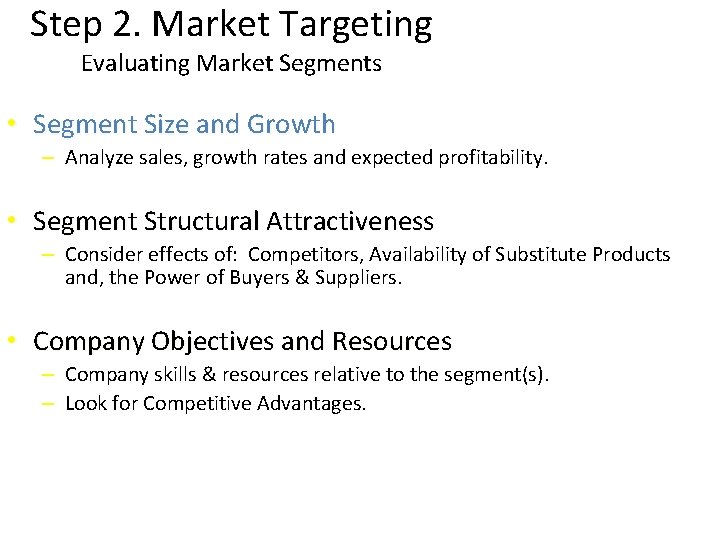 Step 2. Market Targeting
Evaluating Market Segments

• Segment Size and Growth
– Analyze sales, growth rates and expected profitability.

• Segment Structural Attractiveness
– Consider effects of: Competitors, Availability of Substitute Products and, the Power of Buyers & Suppliers.

• Company Objectives and Resources
– Company skills & resources relative to the segment(s).
– Look for Competitive Advantages.